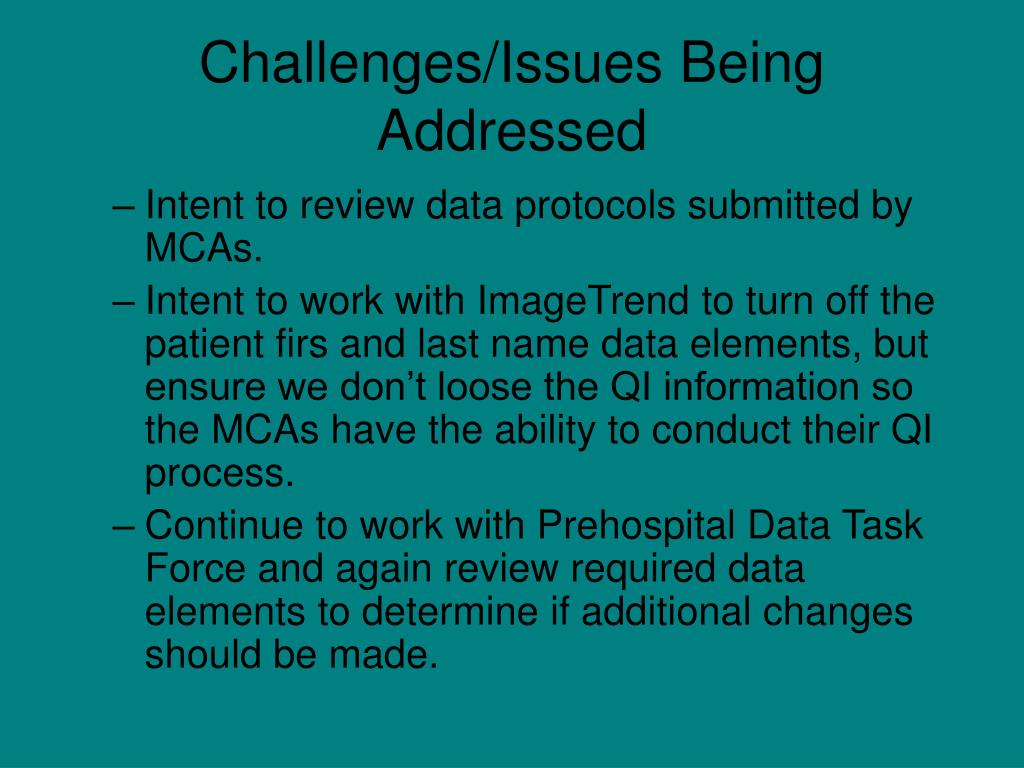 Challenges/Issues Being Addressed

– Intent to review data protocols submitted by MCAs.

– Intent to work with ImageTrend to turn off the patient firs and last name data elements, but ensure we don’t loose the QI information so the MCAs have the ability to conduct their QI process.

– Continue to work with Prehospital Data Task Force and again review required data elements to determine if additional changes should be made.